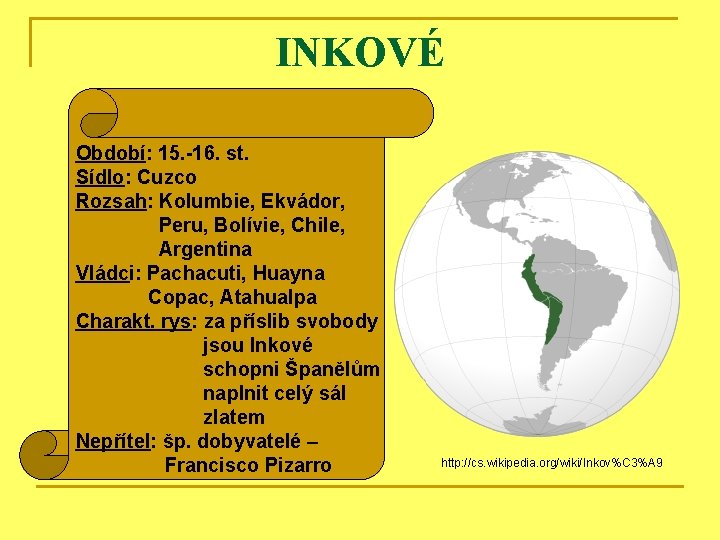 INKOVÉ

Období: 15.-16. st.
Sídlo: Cuzco
Rozsah: Kolumbie, Ekvádor, Peru, Bolívie, Chile, Argentina
Vládci: Pachacuti, Huayna Copac, Atahualpa
Charakt. rys: za příslib svobody jsou Inkové schopni Španělům naplnit celý sál zlatem
Nepřítel: šp. dobyvatelé – Francisco Pizarro

http://cs.wikipedia.org/wiki/Inkov%C3%A9